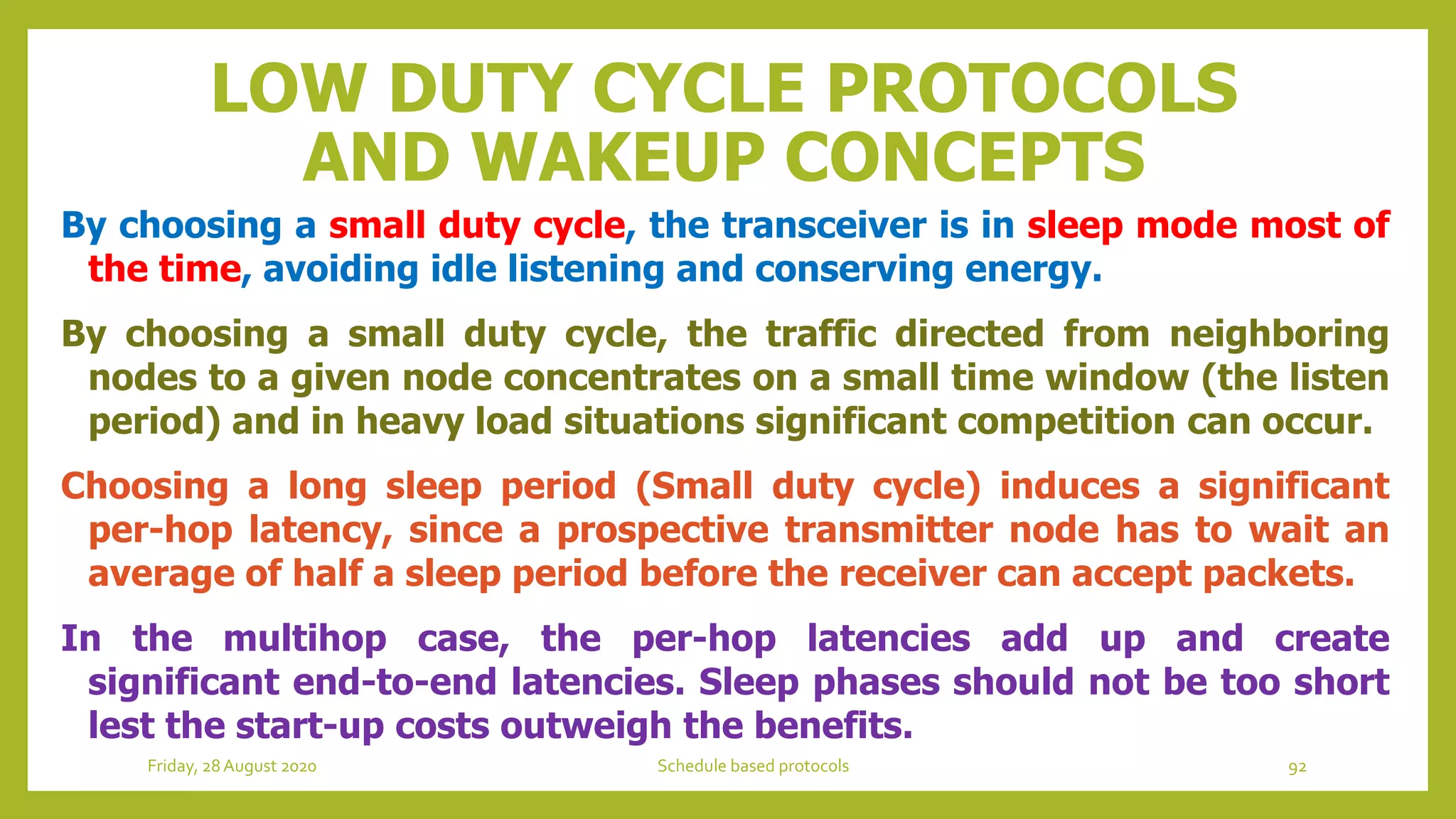 LOW DUTY CYCLE PROTOCOLS AND WAKEUP CONCEPTS

By choosing a small duty cycle, the transceiver is in sleep mode most of the time, avoiding idle listening and conserving energy.

By choosing a small duty cycle, the traffic directed from neighboring nodes to a given node concentrates on a small time window (the listen period) and in heavy load situations significant competition can occur.

Choosing a long sleep period (Small duty cycle) induces a significant per-hop latency, since a prospective transmitter node has to wait an average of half a sleep period before the receiver can accept packets.

In the multihop case, the per-hop latencies add up and create significant end-to-end latencies. Sleep phases should not be too short lest the start-up costs outweigh the benefits.

Friday, 28 August 2020

Schedule based protocols

92